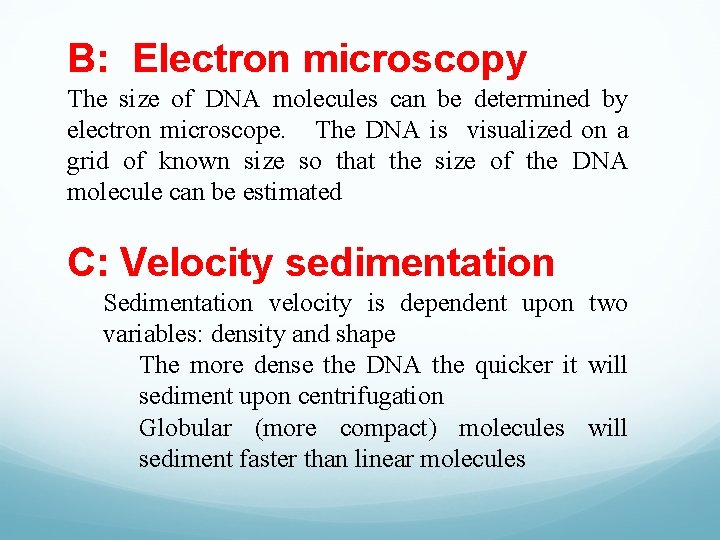 B: Electron microscopy

The size of DNA molecules can be determined by electron microscope. The DNA is visualized on a grid of known size so that the size of the DNA molecule can be estimated

C: Velocity sedimentation

Sedimentation velocity is dependent upon two variables: density and shape

The more dense the DNA the quicker it will sediment upon centrifugation

Globular (more compact) molecules will sediment faster than linear molecules